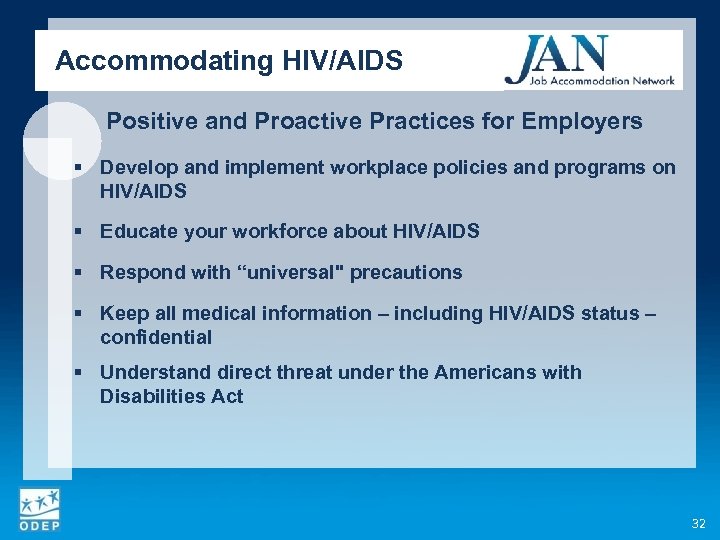 Accommodating HIV/AIDS

JAN
Job Accommodation Network

Positive and Proactive Practices for Employers

▪ Develop and implement workplace policies and programs on HIV/AIDS

▪ Educate your workforce about HIV/AIDS

▪ Respond with “universal" precautions

▪ Keep all medical information – including HIV/AIDS status – confidential

▪ Understand direct threat under the Americans with Disabilities Act

ODEP

32